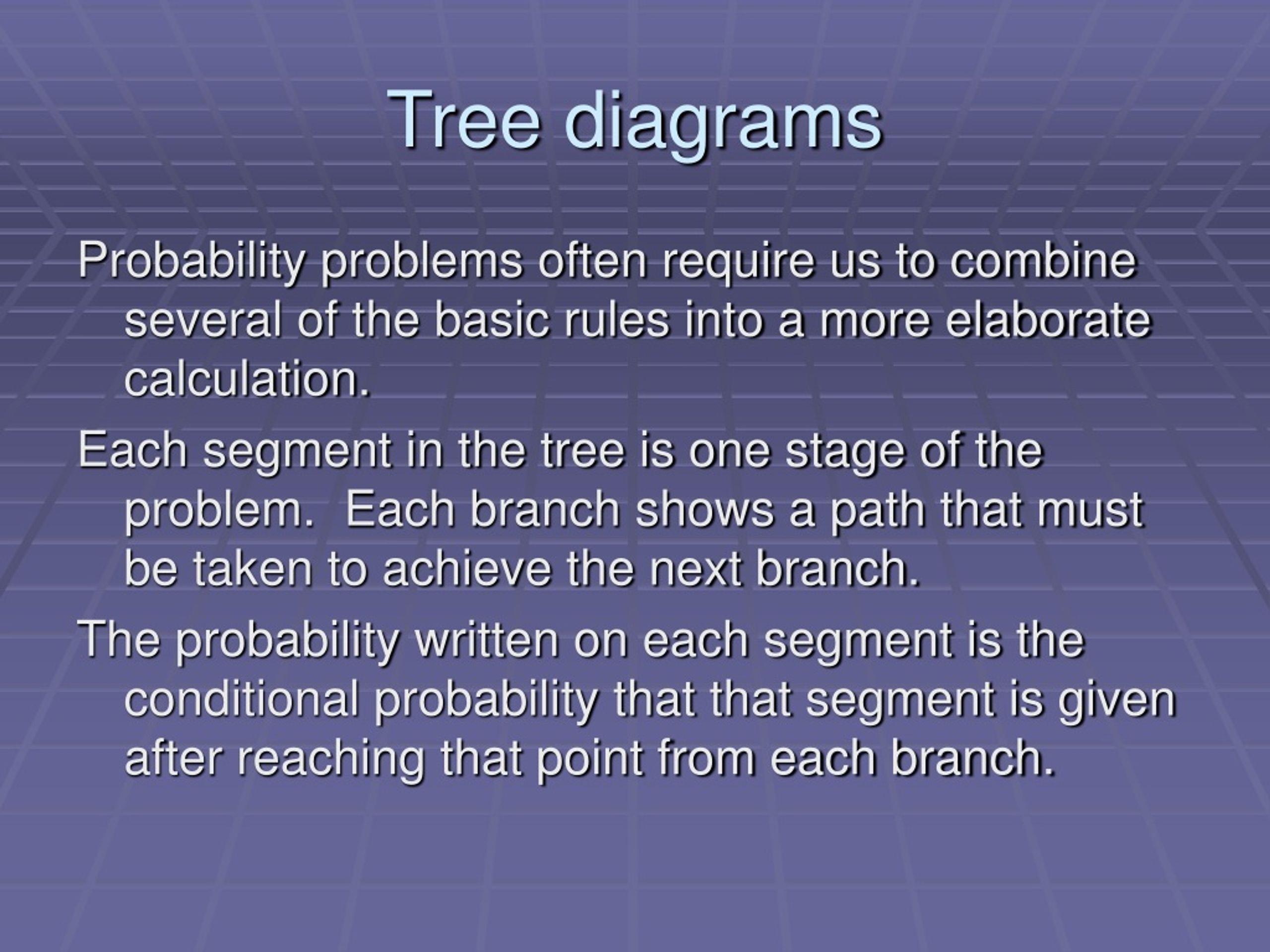 Tree diagrams

Probability problems often require us to combine several of the basic rules into a more elaborate calculation.

Each segment in the tree is one stage of the problem. Each branch shows a path that must be taken to achieve the next branch.

The probability written on each segment is the conditional probability that that segment is given after reaching that point from each branch.